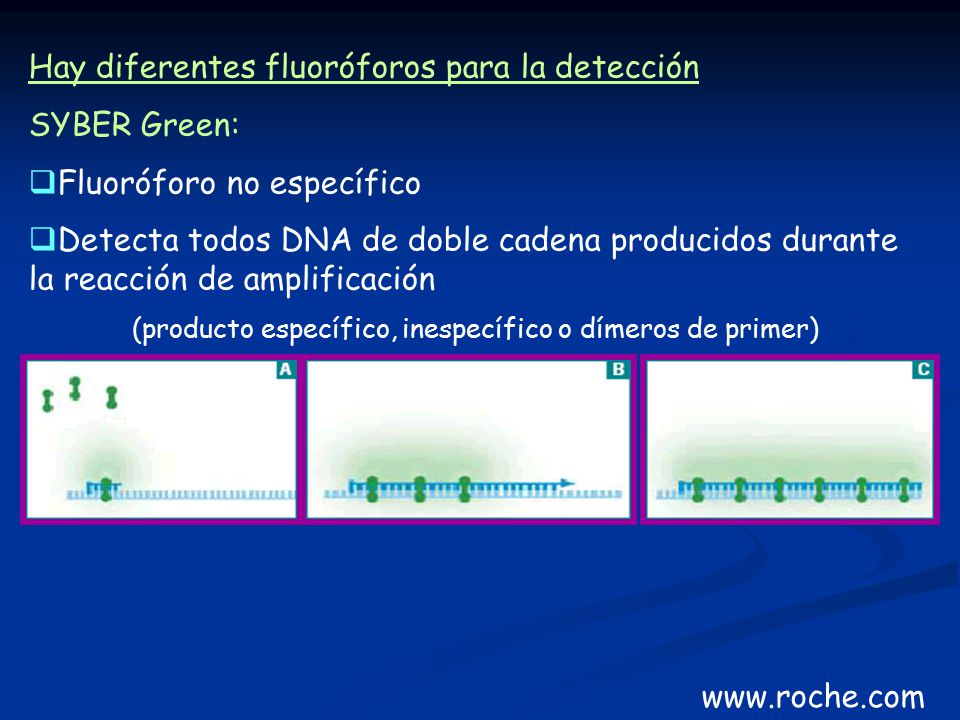 Hay diferentes fluoróforos para la detección

SYBER Green:

❑Fluoróforo no específico

❑Detecta todos DNA de doble cadena producidos durante la reacción de amplificación

(producto específico, inespecífico o dímeros de primer)

A

B

C

www.roche.com